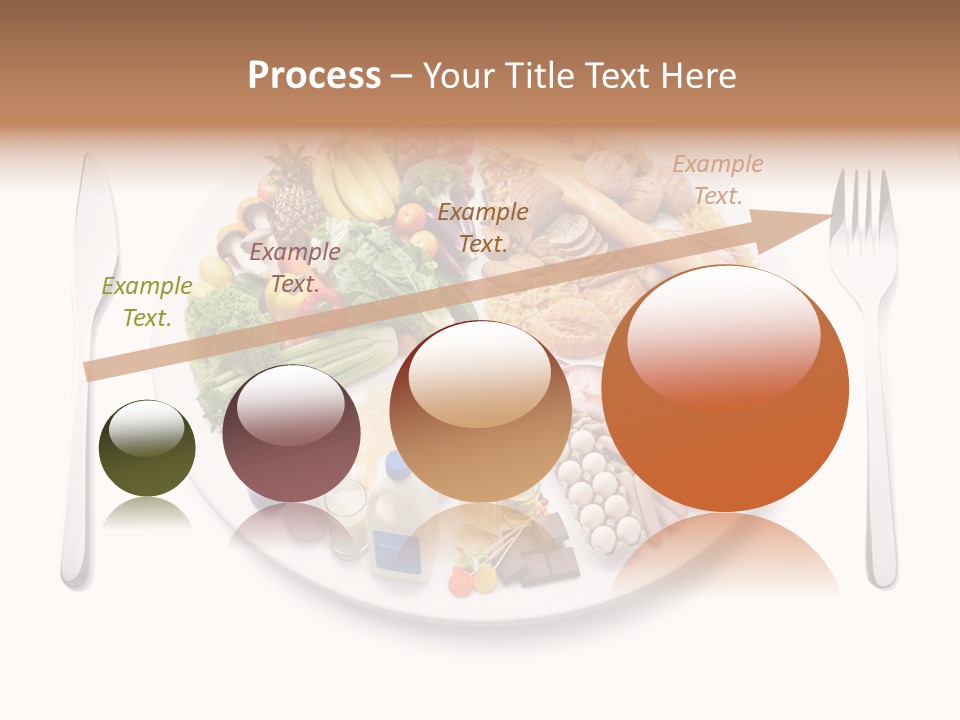 Process – Your Title Text Here

Example Text.

Example Text.

Example Text.

Example Text.